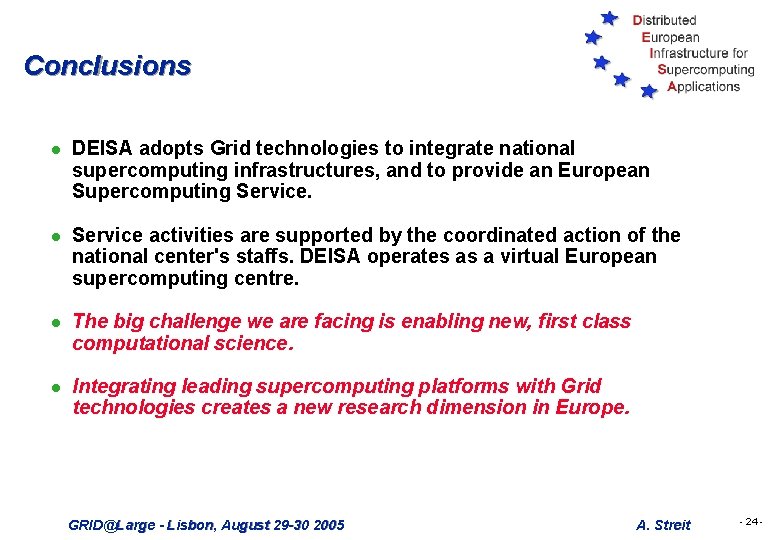 Conclusions

Distributed
European
Infrastructure for
Supercomputing
Applications

- DEISA adopts Grid technologies to integrate national supercomputing infrastructures, and to provide an European Supercomputing Service.

- Service activities are supported by the coordinated action of the national center's staffs. DEISA operates as a virtual European supercomputing centre.

- The big challenge we are facing is enabling new, first class computational science.

- Integrating leading supercomputing platforms with Grid technologies creates a new research dimension in Europe.

GRID@Large - Lisbon, August 29-30 2005

A. Streit

- 24-